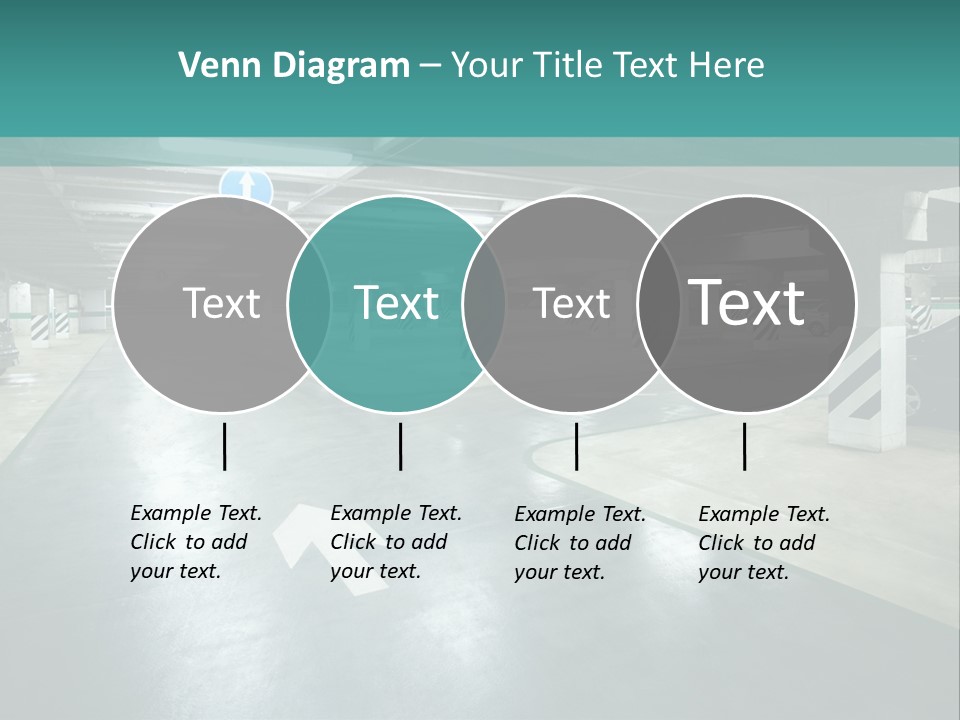 Venn Diagram – Your Title Text Here

Text

Text

Text

Text

Example Text. Click to add your text.

Example Text. Click to add your text.

Example Text. Click to add your text.

Example Text. Click to add your text.